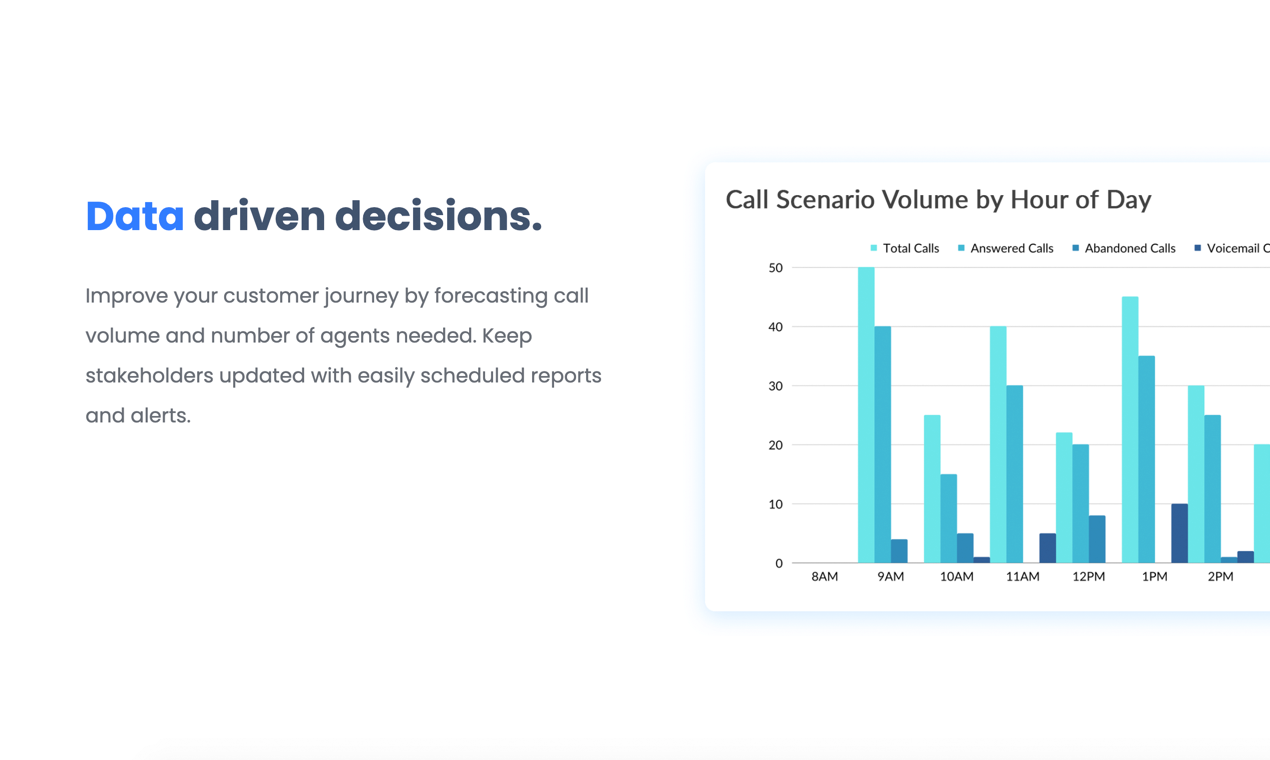 Data driven decisions.

Improve your customer journey by forecasting call volume and number of agents needed. Keep stakeholders updated with easily scheduled reports and alerts.

Call Scenario Volume by Hour of Day

Total Calls
Answered Calls
Abandoned Calls
Voicemail C

50
40
30
20
10
0

8AM
9AM
10AM
11AM
12PM
1PM
2PM